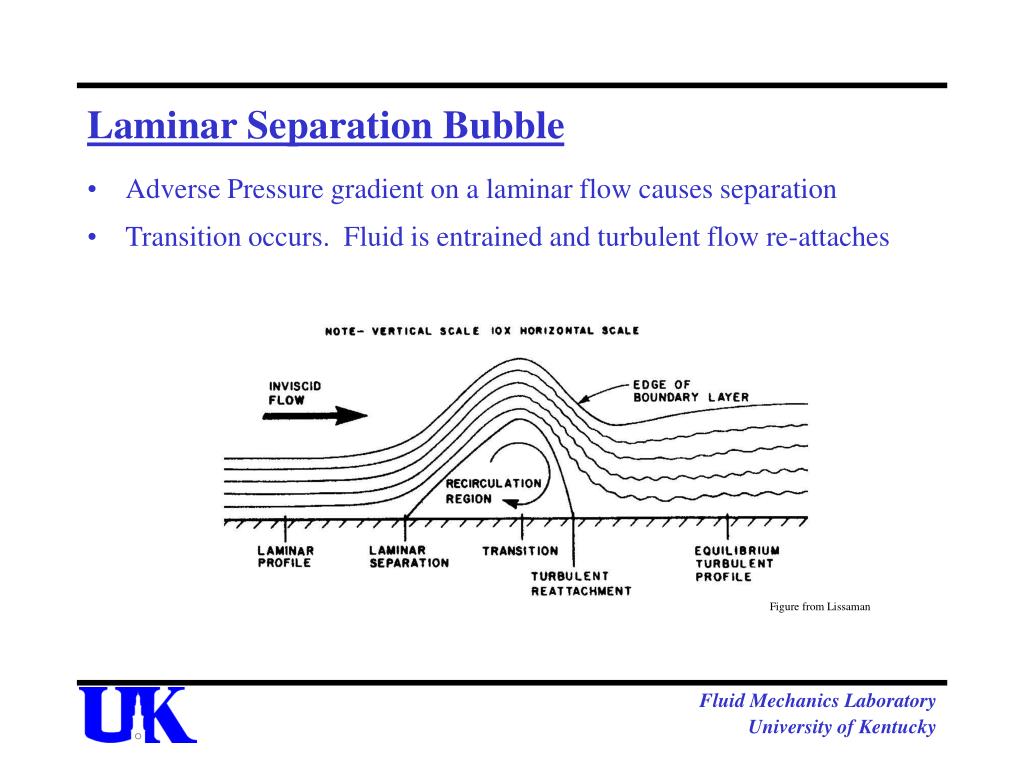 Laminar Separation Bubble

• Adverse Pressure gradient on a laminar flow causes separation

• Transition occurs. Fluid is entrained and turbulent flow re-attaches

NOTE– VERTICAL SCALE 10X HORIZONTAL SCALE

INVISCID FLOW

EDGE OF BOUNDARY LAYER

RECIRCULATION REGION

LAMINAR PROFILE

LAMINAR SEPARATION

TRANSITION

TURBULENT REATTACHMENT

EQUILIBRIUM TURBULENT PROFILE

Figure from Lissaman

UK

Fluid Mechanics Laboratory
University of Kentucky